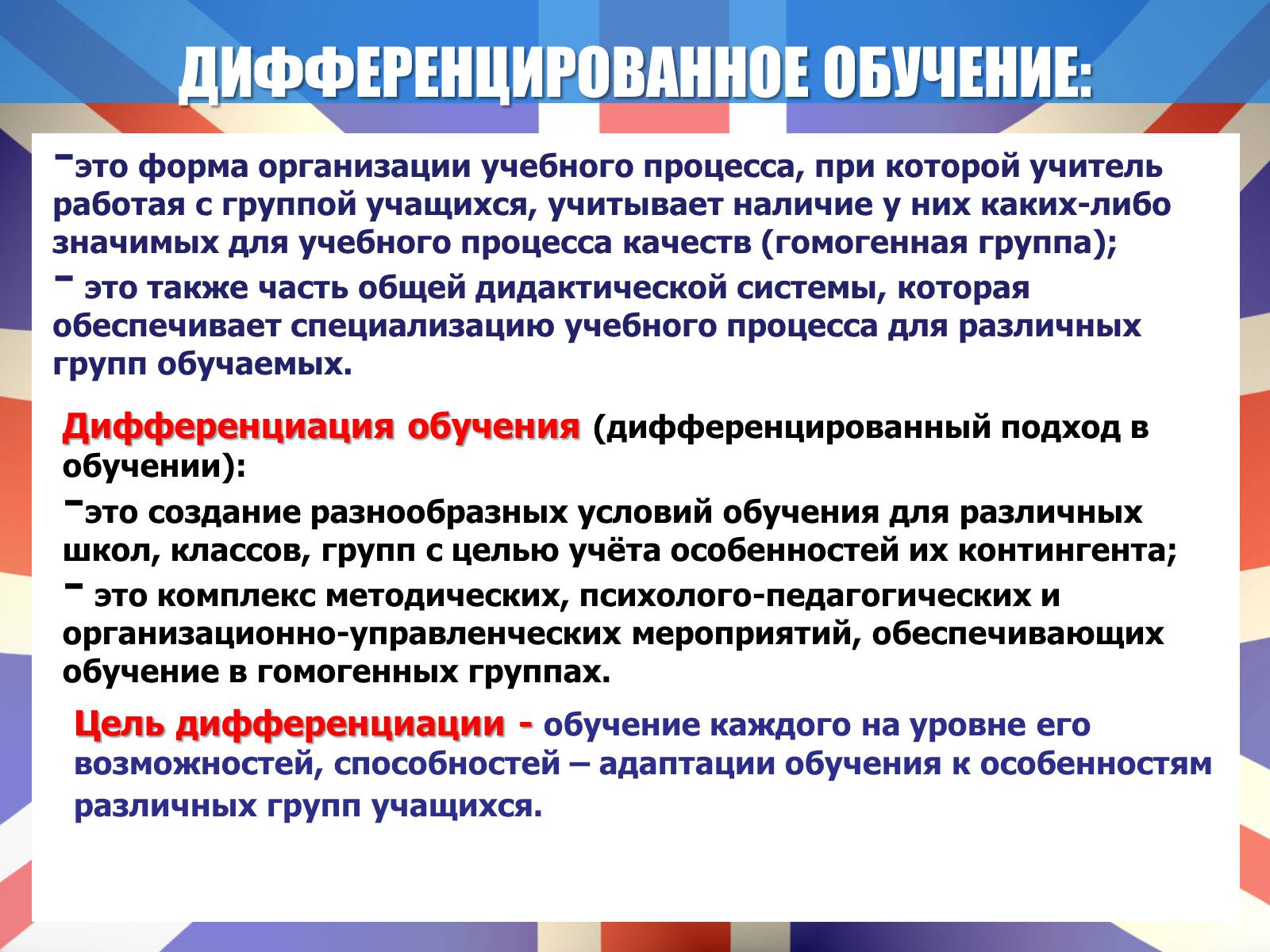 ДИФФЕРЕНЦИРОВАННОЕ ОБУЧЕНИЕ:

-это форма организации учебного процесса, при которой учитель работая с группой учащихся, учитывает наличие у них каких-либо значимых для учебного процесса качеств (гомогенная группа);

- это также часть общей дидактической системы, которая обеспечивает специализацию учебного процесса для различных групп обучаемых.

Дифференциация обучения (дифференцированный подход в обучении):

-это создание разнообразных условий обучения для различных школ, классов, групп с целью учёта особенностей их контингента;

- это комплекс методических, психолого-педагогических и организационно-управленческих мероприятий, обеспечивающих обучение в гомогенных группах.

Цель дифференциации - обучение каждого на уровне его возможностей, способностей – адаптации обучения к особенностям различных групп учащихся.